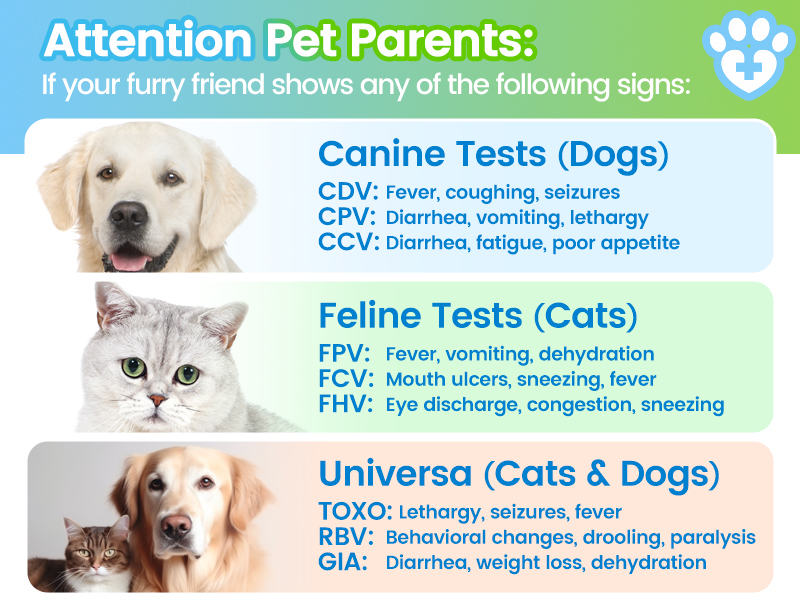 Attention Pet Parents:
If your furry friend shows any of the following signs:

Canine Tests (Dogs)
CDV: Fever, coughing, seizures
CPV: Diarrhea, vomiting, lethargy
CCV: Diarrhea, fatigue, poor appetite

Feline Tests (Cats)
FPV: Fever, vomiting, dehydration
FCV: Mouth ulcers, sneezing, fever
FHV: Eye discharge, congestion, sneezing

Universa (Cats & Dogs)
TOXO: Lethargy, seizures, fever
RBV: Behavioral changes, drooling, paralysis
GIA: Diarrhea, weight loss, dehydration